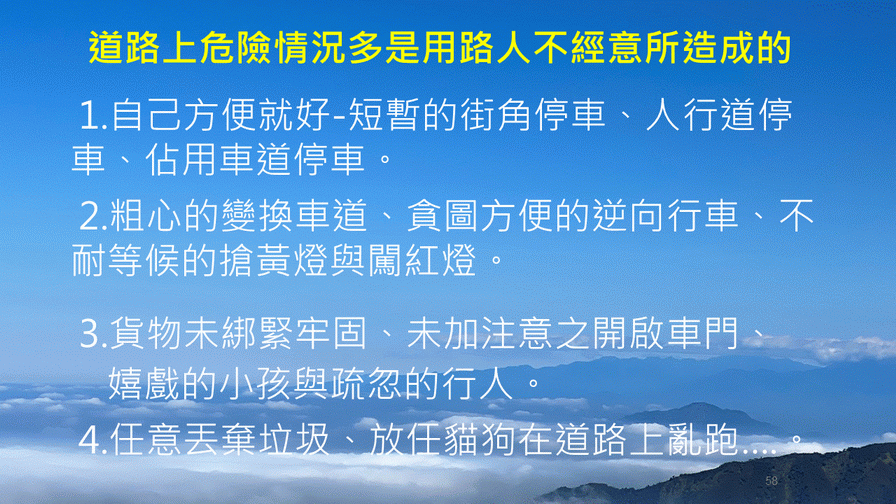 道路上危險情況多是用路人不經意所造成的

1.自己方便就好-短暫的街角停車、人行道停車、佔用車道停車。

2.粗心的變換車道、貪圖方便的逆向行車、不耐等候的搶黃燈與闖紅燈。

3.貨物未綁緊牢固、未加注意之開啟車門、嬉戲的小孩與疏忽的行人。

4.任意丟棄垃圾、放任貓狗在道路上亂跑....。

58